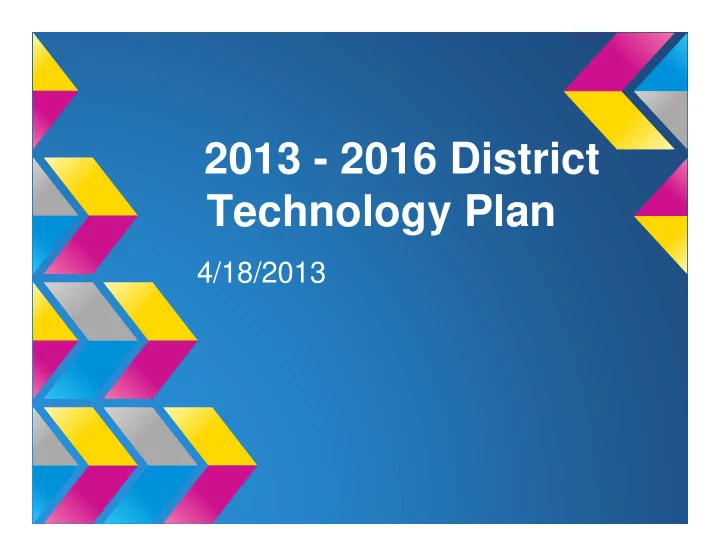 2013 - 2016 District Technology Plan

4/18/2013